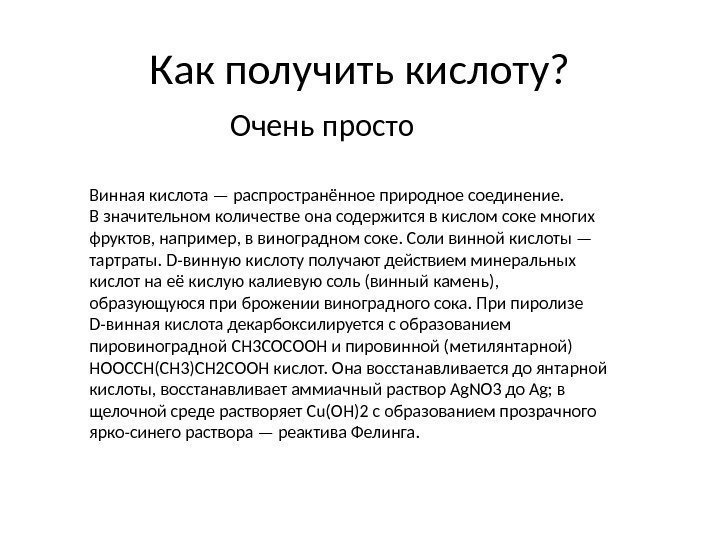 Как получить кислоту?

Очень просто

Винная кислота — распространённое природное соединение. В значительном количестве она содержится в кислом соке многих фруктов, например, в виноградном соке. Соли винной кислоты — тартраты. D-винную кислоту получают действием минеральных кислот на её кислую калиевую соль (винный камень), образующуюся при брожении виноградного сока. При пиролизе D-винная кислота декарбоксилируется с образованием пировиноградной CH3COCOOH и пировинной (метилянтарной) HOOCCH(CH3)CH2COOH кислот. Она восстанавливается до янтарной кислоты, восстанавливает аммиачный раствор AgNO3 до Ag; в щелочной среде растворяет Cu(OH)2 с образованием прозрачного ярко-синего раствора — реактива Фелинга.